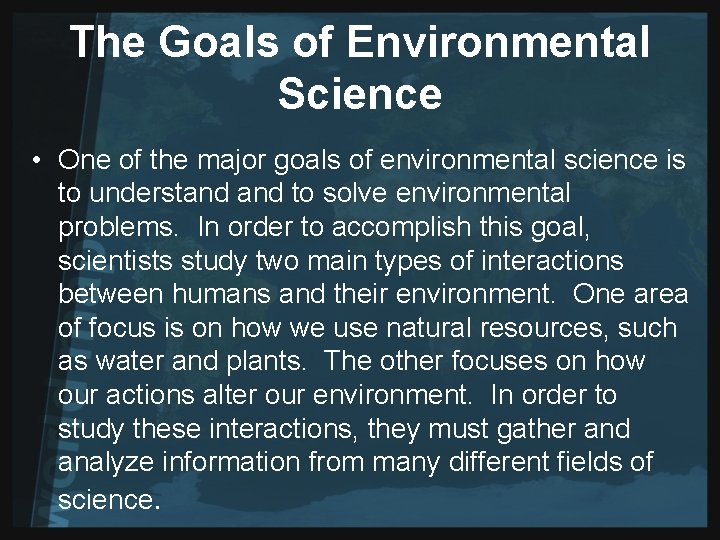 The Goals of Environmental Science

• One of the major goals of environmental science is to understand and to solve environmental problems. In order to accomplish this goal, scientists study two main types of interactions between humans and their environment. One area of focus is on how we use natural resources, such as water and plants. The other focuses on how our actions alter our environment. In order to study these interactions, they must gather and analyze information from many different fields of science.